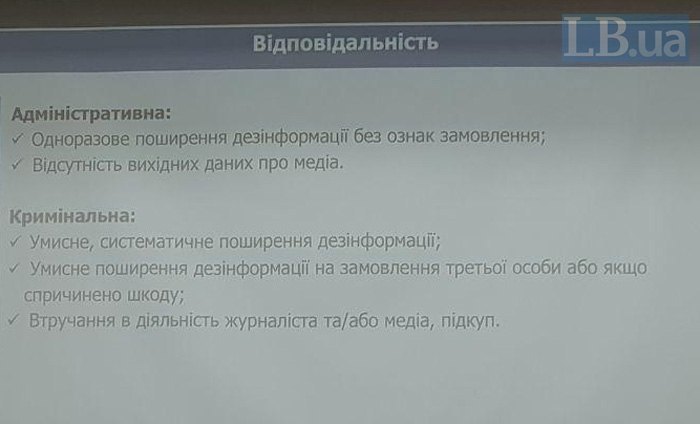 Відповідальність

LB.ua

Адміністративна:
✓ Одноразове поширення дезінформації без ознак замовлення;
✓ Відсутність вихідних даних про медіа.

Кримінальна:
✓ Умисне, систематичне поширення дезінформації;
✓ Умисне поширення дезінформації на замовлення третьої особи або якщо спричинено шкоду;
✓ Втручання в діяльність журналіста та/або медіа, підкуп.